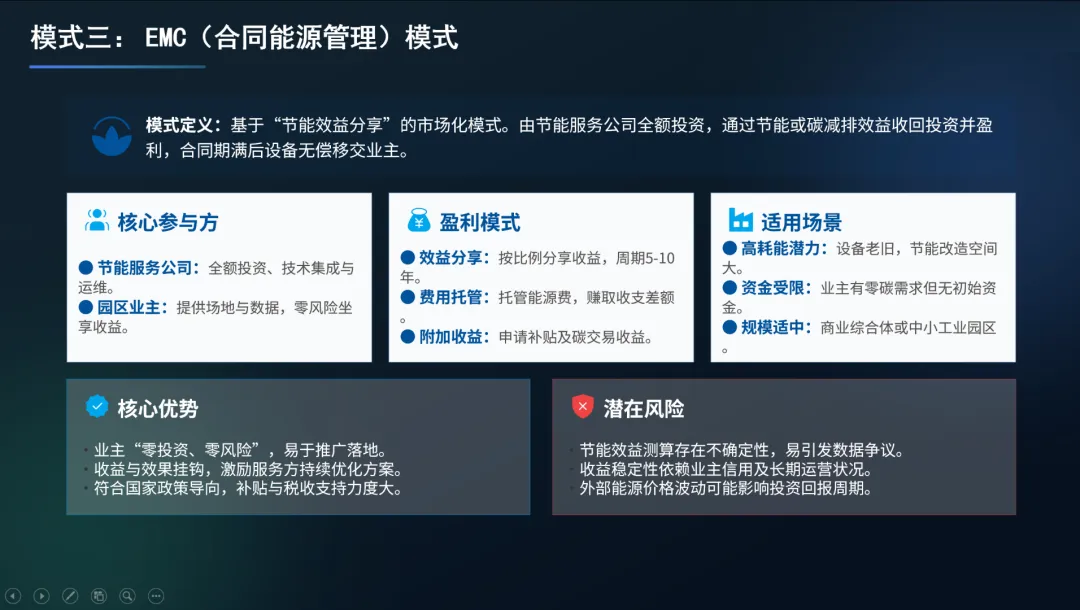 模式三：EMC（合同能源管理）模式

模式定义：基于“节能效益分享”的市场化模式。由节能服务公司全额投资，通过节能或碳减排效益收回投资并盈利，合同期满后设备无偿移交业主。

核心参与方

● 节能服务公司：全额投资、技术集成与运维。
● 园区业主：提供场地与数据，零风险坐享收益。

盈利模式

● 效益分享：按比例分享收益，周期5-10年。
● 费用托管：托管能源费，赚取收支差额。
● 附加收益：申请补贴及碳交易收益。

适用场景

● 高耗能潜力：设备老旧，节能改造空间大。
● 资金受限：业主有零碳需求但无初始资金。
● 规模适中：商业综合体或中小工业园区。

核心优势

· 业主“零投资、零风险”，易于推广落地。
· 收益与效果挂钩，激励服务方持续优化方案。
· 符合国家政策导向，补贴与税收支持力度大。

潜在风险

· 节能效益测算存在不确定性，易引发数据争议。
· 收益稳定性依赖业主信用及长期运营状况。
· 外部能源价格波动可能影响投资回报周期。